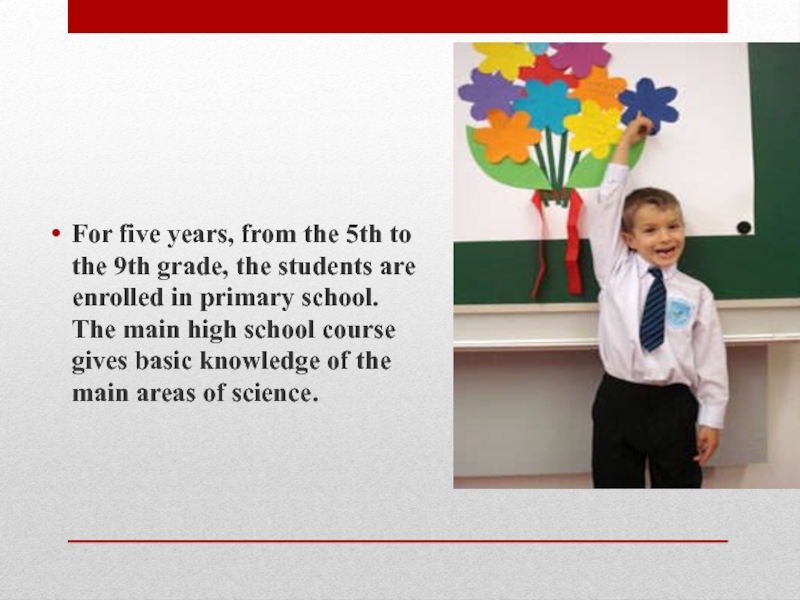 • For five years, from the 5th to the 9th grade, the students are enrolled in primary school. The main high school course gives basic knowledge of the main areas of science.